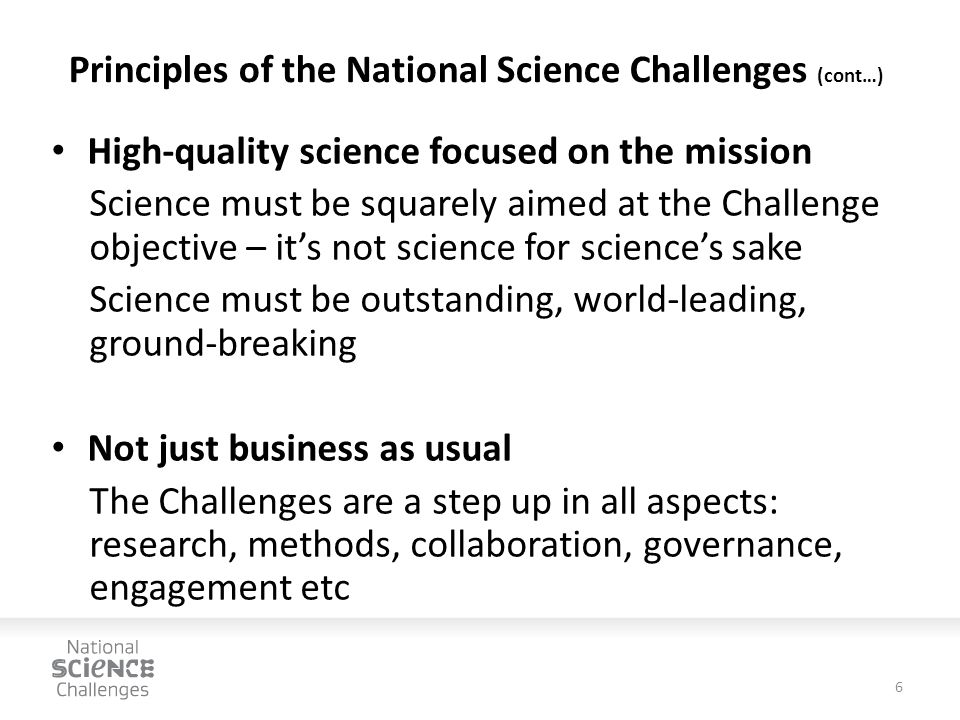 Principles of the National Science Challenges (cont…)

• High-quality science focused on the mission

Science must be squarely aimed at the Challenge objective – it's not science for science's sake

Science must be outstanding, world-leading, ground-breaking

• Not just business as usual

The Challenges are a step up in all aspects: research, methods, collaboration, governance, engagement etc

National
SCIENCE
Challenges

6